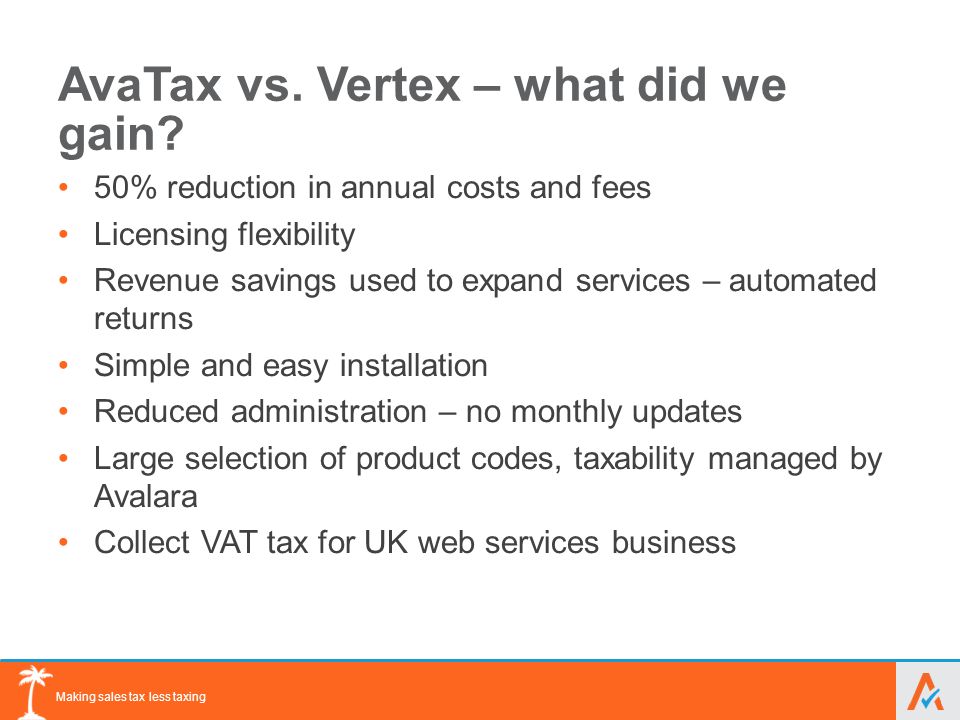 AvaTax vs. Vertex – what did we gain?

• 50% reduction in annual costs and fees
• Licensing flexibility
• Revenue savings used to expand services – automated returns
• Simple and easy installation
• Reduced administration – no monthly updates
• Large selection of product codes, taxability managed by Avalara
• Collect VAT tax for UK web services business

Making sales tax less taxing